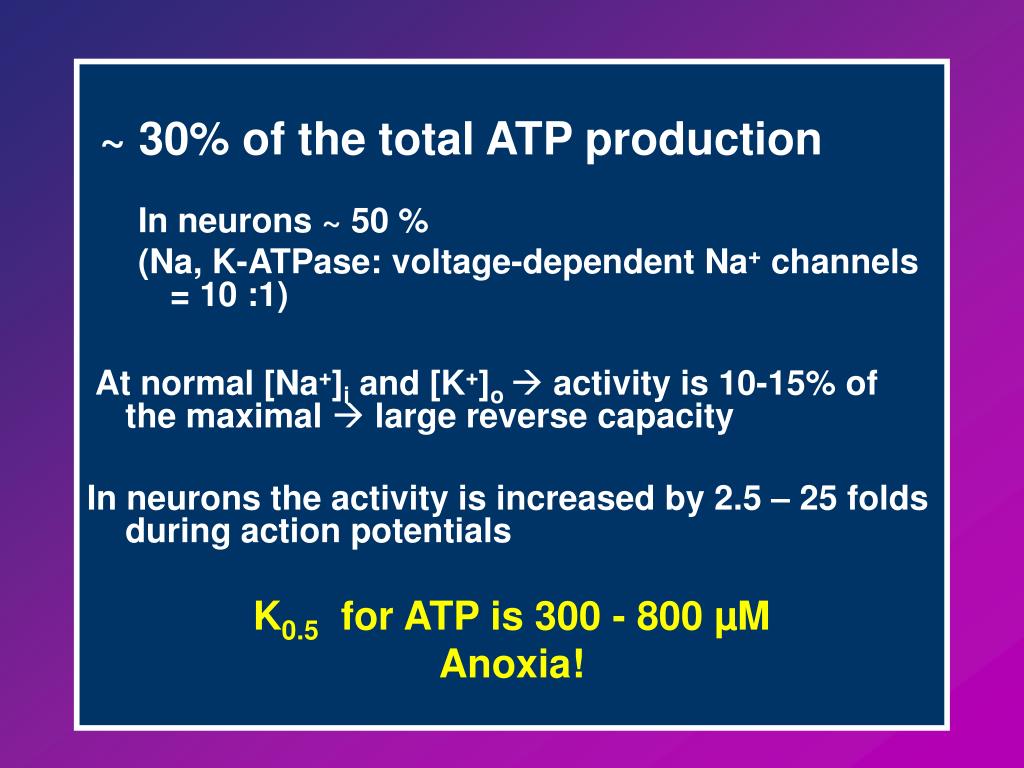 ~ 30% of the total ATP production

In neurons ~ 50 %

(Na, K-ATPase: voltage-dependent $Na^+$ channels = 10 :1)

At normal $[Na^+]_i$ and $[K^+]_o$ → activity is 10-15% of the maximal → large reverse capacity

In neurons the activity is increased by 2.5 – 25 folds during action potentials

$K_{0.5}$ for ATP is 300 - 800 µM

Anoxia!